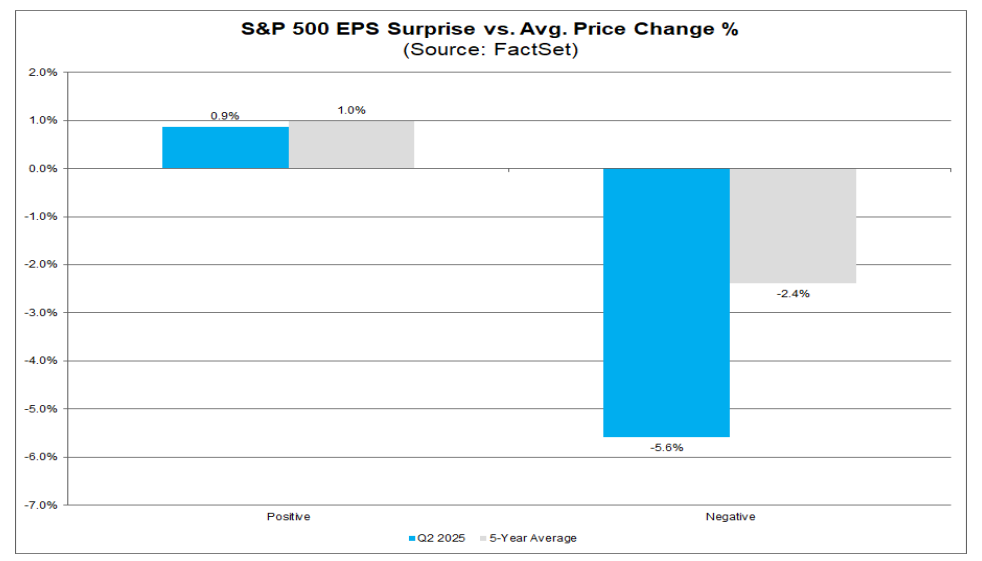 S&P 500 EPS Surprise vs. Avg. Price Change %
(Source: FactSet)

2.0%
1.0%
0.0%
-1.0%
-2.0%
-3.0%
-4.0%
-5.0%
-6.0%
-7.0%

0.9%
1.0%
-5.6%
-2.4%

Positive
Negative

Q2 2025
5-Year Average